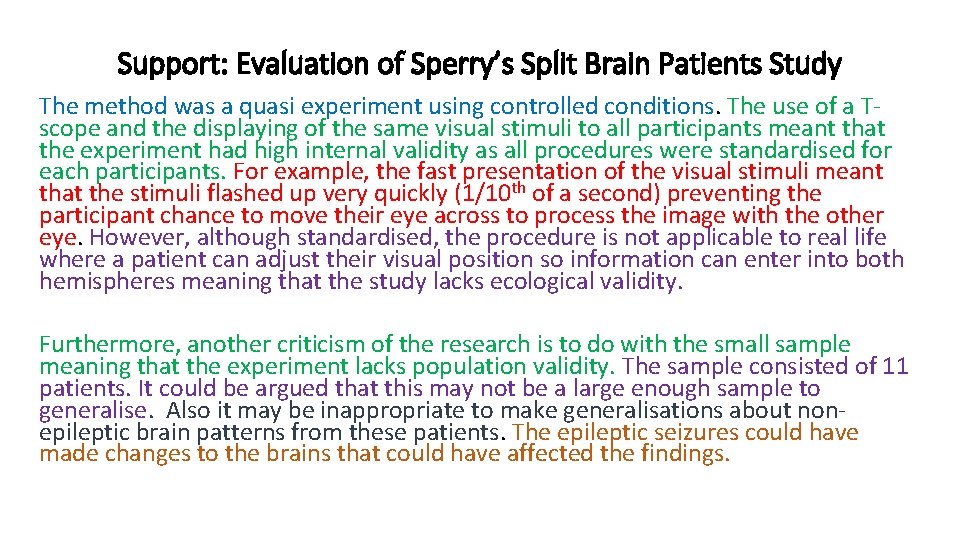 Support: Evaluation of Sperry's Split Brain Patients Study

The method was a quasi experiment using controlled conditions. The use of a T-scope and the displaying of the same visual stimuli to all participants meant that the experiment had high internal validity as all procedures were standardised for each participants. For example, the fast presentation of the visual stimuli meant that the stimuli flashed up very quickly (1/10$^{th}$ of a second) preventing the participant chance to move their eye across to process the image with the other eye. However, although standardised, the procedure is not applicable to real life where a patient can adjust their visual position so information can enter into both hemispheres meaning that the study lacks ecological validity.

Furthermore, another criticism of the research is to do with the small sample meaning that the experiment lacks population validity. The sample consisted of 11 patients. It could be argued that this may not be a large enough sample to generalise. Also it may be inappropriate to make generalisations about non-epileptic brain patterns from these patients. The epileptic seizures could have made changes to the brains that could have affected the findings.